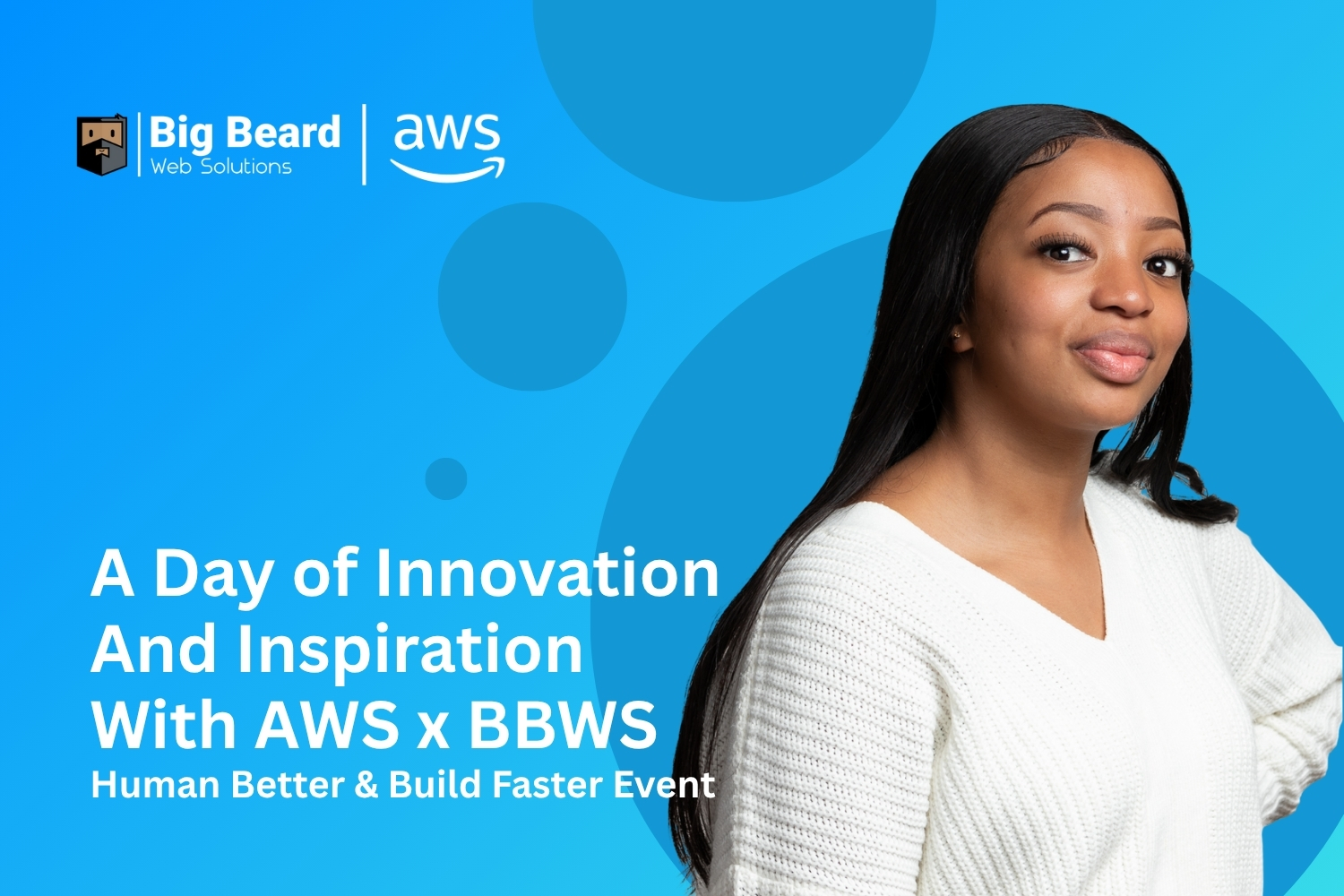 Big Beard
Web Solutions

aws

A Day of Innovation And Inspiration With AWS x BBWS
Human Better & Build Faster Event